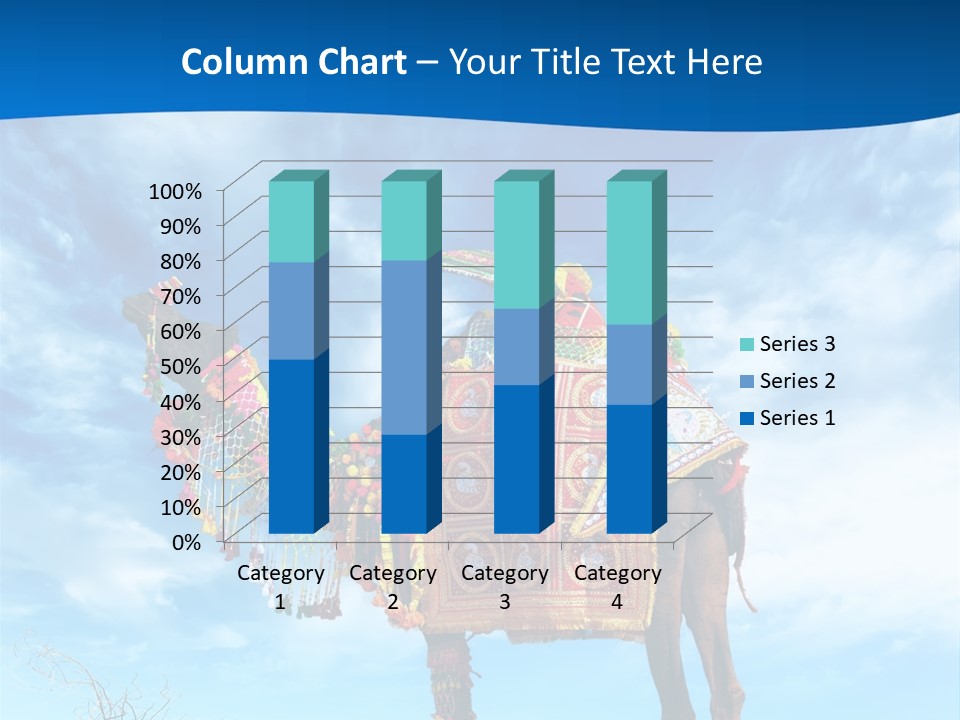 Column Chart – Your Title Text Here

100%
90%
80%
70%
60%
50%
40%
30%
20%
10%
0%

Category 1
Category 2
Category 3
Category 4

Series 3
Series 2
Series 1